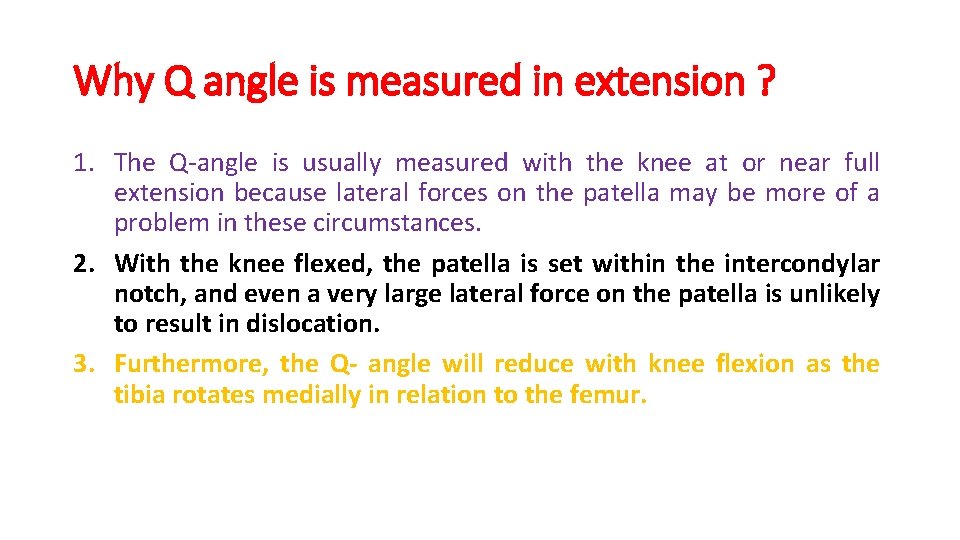 Why Q angle is measured in extension ?

1. The Q-angle is usually measured with the knee at or near full extension because lateral forces on the patella may be more of a problem in these circumstances.
2. With the knee flexed, the patella is set within the intercondylar notch, and even a very large lateral force on the patella is unlikely to result in dislocation.
3. Furthermore, the Q- angle will reduce with knee flexion as the tibia rotates medially in relation to the femur.